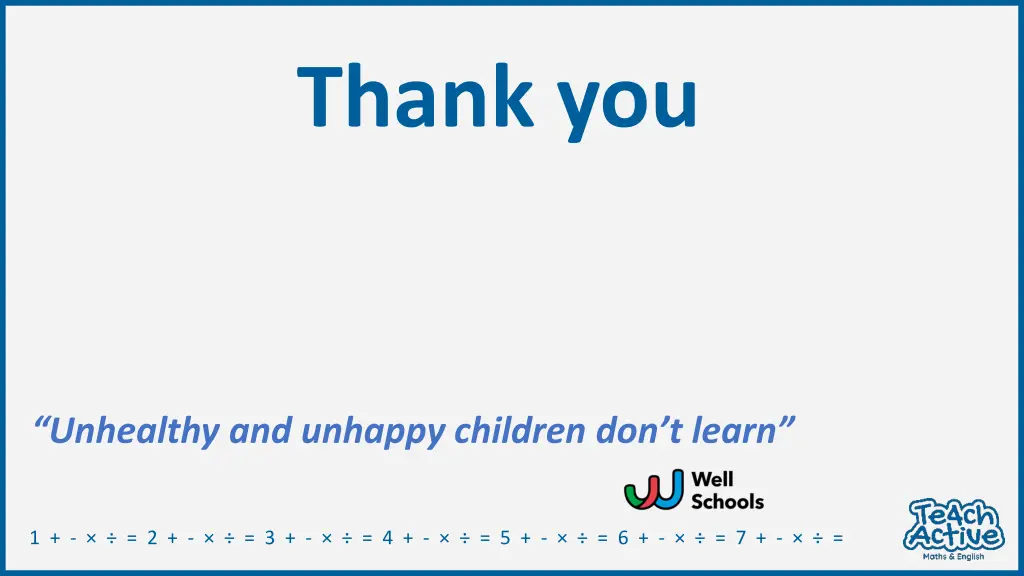 Thank you

“Unhealthy and unhappy children don’t learn”

Well Schools

1 + - × ÷ = 2 + - × ÷ = 3 + - × ÷ = 4 + - × ÷ = 5 + - × ÷ = 6 + - × ÷ = 7 + - × ÷ =

TeAch Active Maths & English